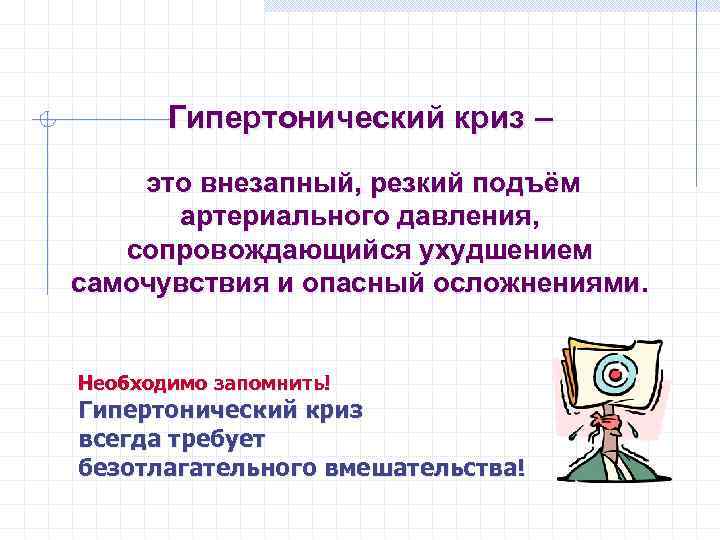 Гипертонический криз –

это внезапный, резкий подъём артериального давления, сопровождающийся ухудшением самочувствия и опасный осложнениями.

Необходимо запомнить!
Гипертонический криз всегда требует безотлагательного вмешательства!